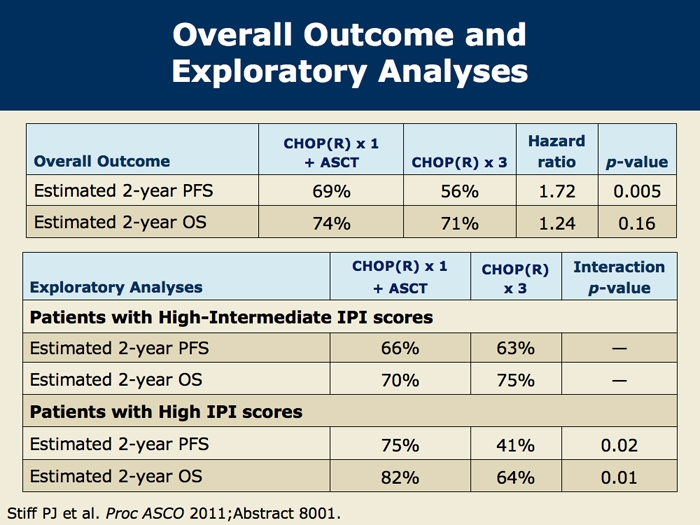 Overall Outcome and Exploratory Analyses

| Overall Outcome | CHOP(R) x 1 + ASCT | CHOP(R) x 3 | Hazard ratio | p-value |
|---|---|---|---|---|
| Estimated 2-year PFS | 69% | 56% | 1.72 | 0.005 |
| Estimated 2-year OS | 74% | 71% | 1.24 | 0.16 |

| Exploratory Analyses | CHOP(R) x 1 + ASCT | CHOP(R) x 3 | Interaction p-value |
|---|---|---|---|
| Patients with High-Intermediate IPI scores | | | |
| Estimated 2-year PFS | 66% | 63% | — |
| Estimated 2-year OS | 70% | 75% | — |
| Patients with High IPI scores | | | |
| Estimated 2-year PFS | 75% | 41% | 0.02 |
| Estimated 2-year OS | 82% | 64% | 0.01 |

Stiff PJ et al. Proc ASCO 2011;Abstract 8001.